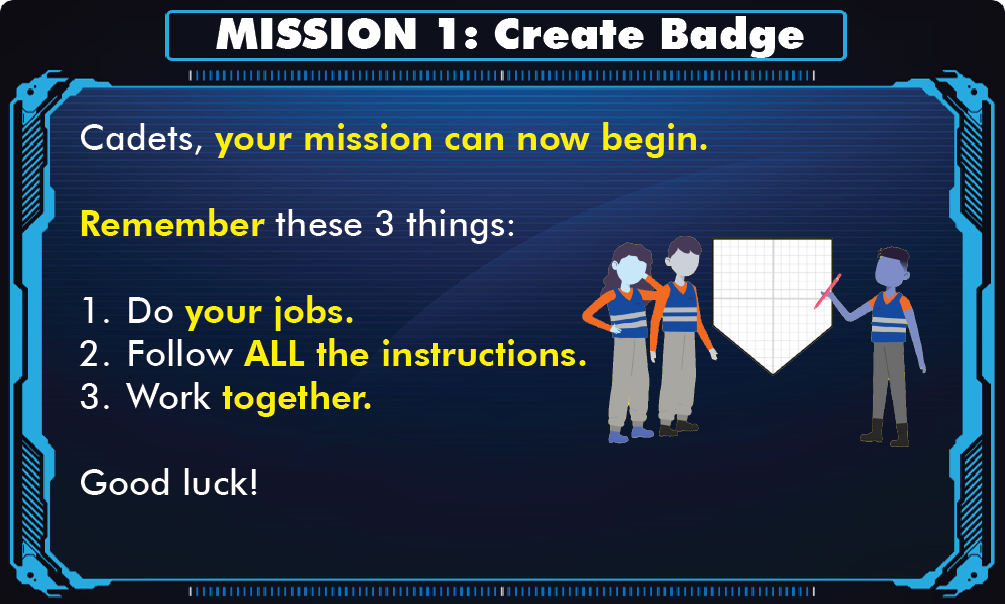 MISSION 1: Create Badge

Cadets, your mission can now begin.

Remember these 3 things:

1. Do your jobs.
2. Follow ALL the instructions.
3. Work together.

Good luck!